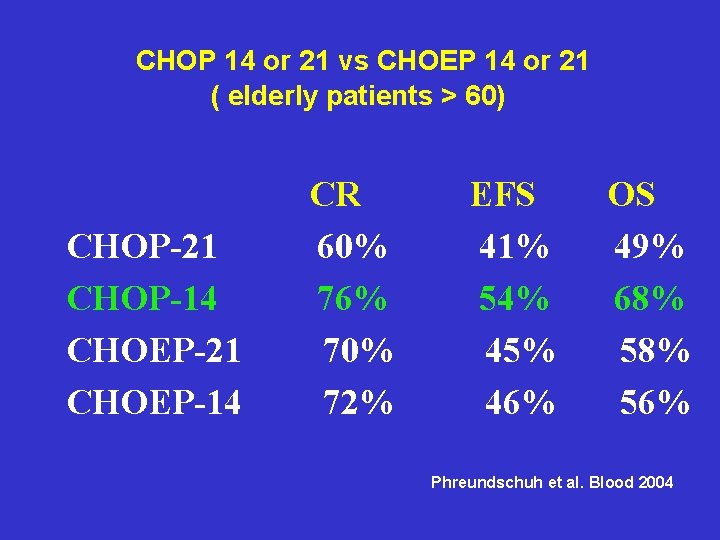 CHOP 14 or 21 vs CHOEP 14 or 21
( elderly patients > 60)

| | CR | EFS | OS |
|---|---|---|---|
| CHOP-21 | 60% | 41% | 49% |
| CHOP-14 | 76% | 54% | 68% |
| CHOEP-21 | 70% | 45% | 58% |
| CHOEP-14 | 72% | 46% | 56% |

Phreundschuh et al. Blood 2004